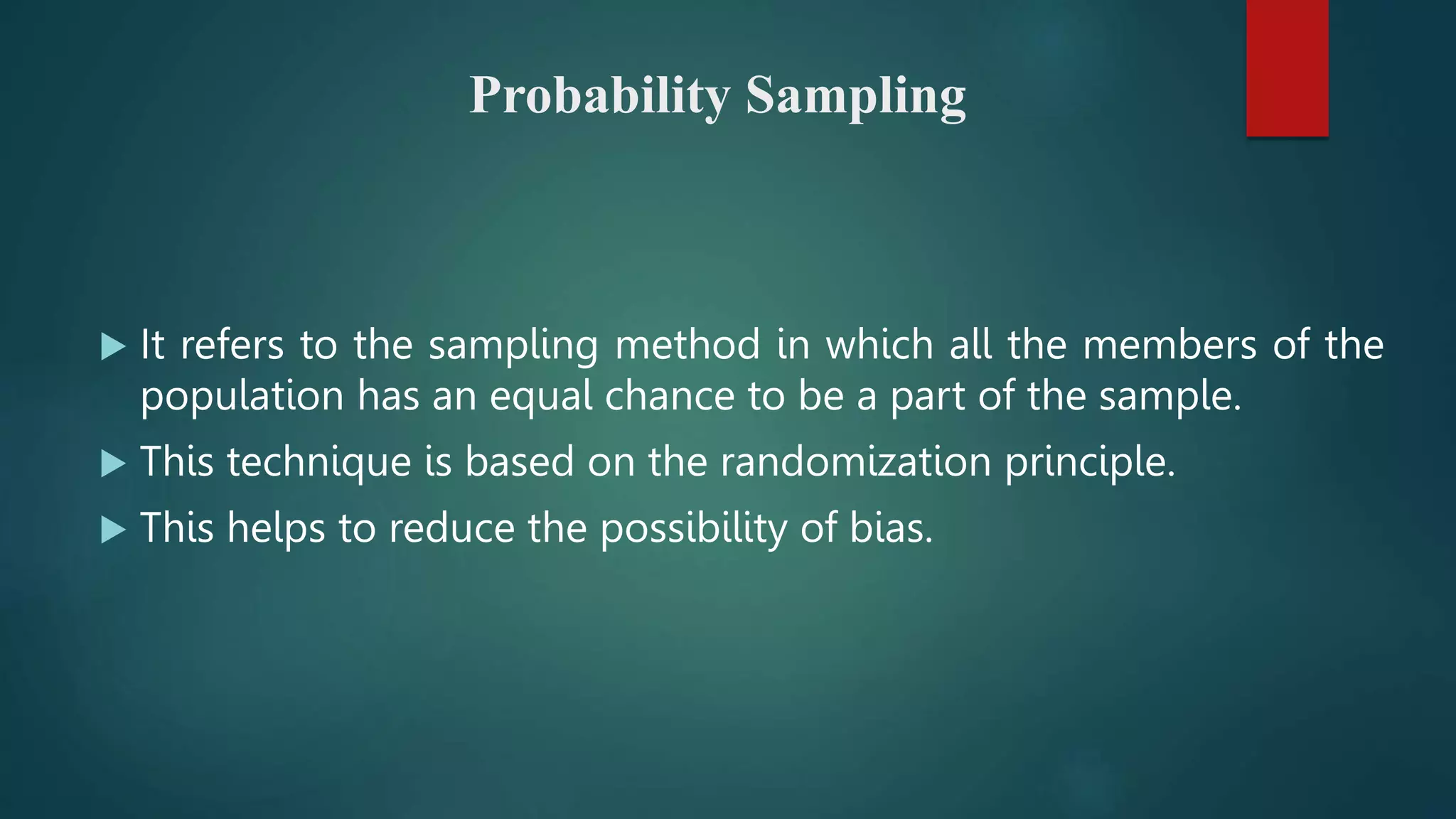 Probability Sampling

▶ It refers to the sampling method in which all the members of the population has an equal chance to be a part of the sample.

▶ This technique is based on the randomization principle.

▶ This helps to reduce the possibility of bias.